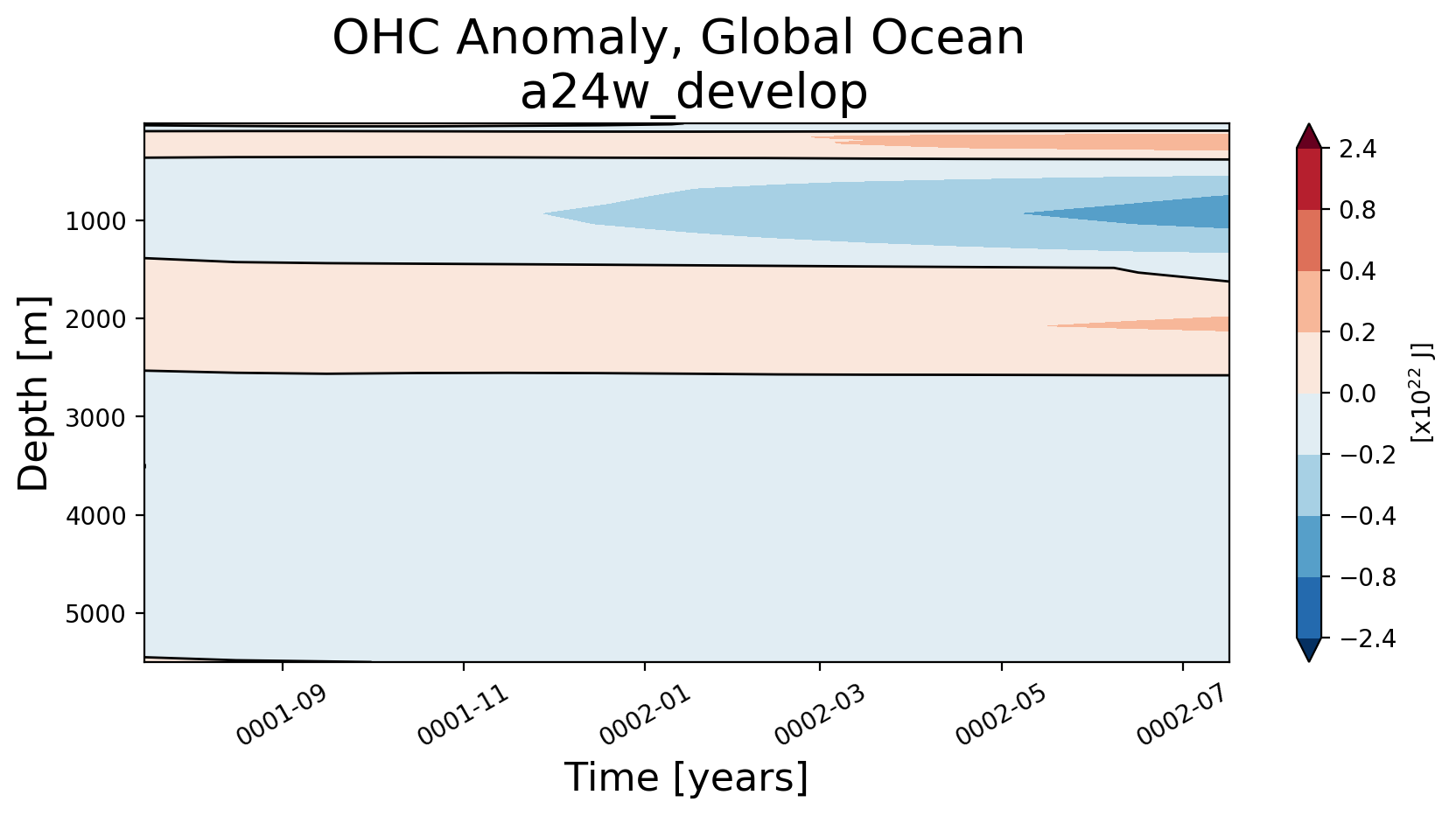 OHC Anomaly, Global Ocean
a24w_develop

Depth [m]
1000
2000
3000
4000
5000

0001-09
0001-11
0002-01
0002-03
0002-05
0002-07
Time [years]

2.4
0.8
0.4
0.2
0.0
−0.2
−0.4
−0.8
−2.4
[x$10^{22}$ J]